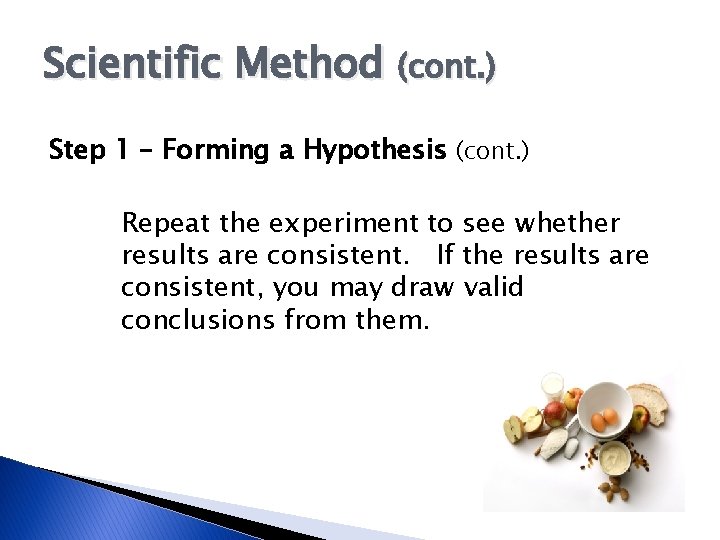 Scientific Method (cont.)

Step 1 – Forming a Hypothesis (cont.)

Repeat the experiment to see whether results are consistent. If the results are consistent, you may draw valid conclusions from them.